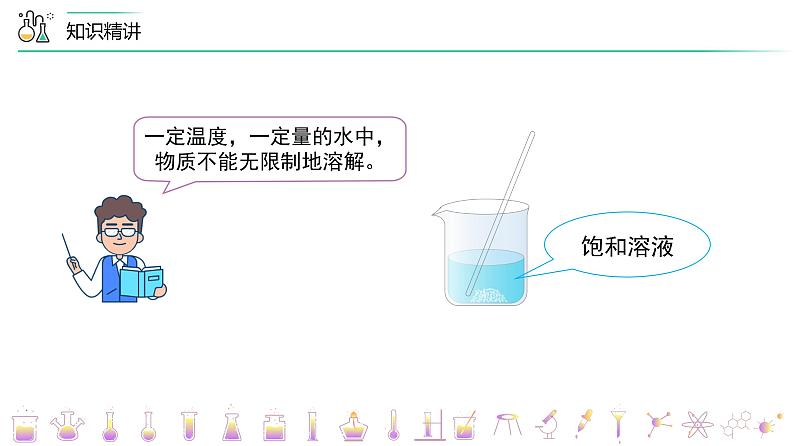 知识精讲

一定温度，一定量的水中，物质不能无限制地溶解。

饱和溶液